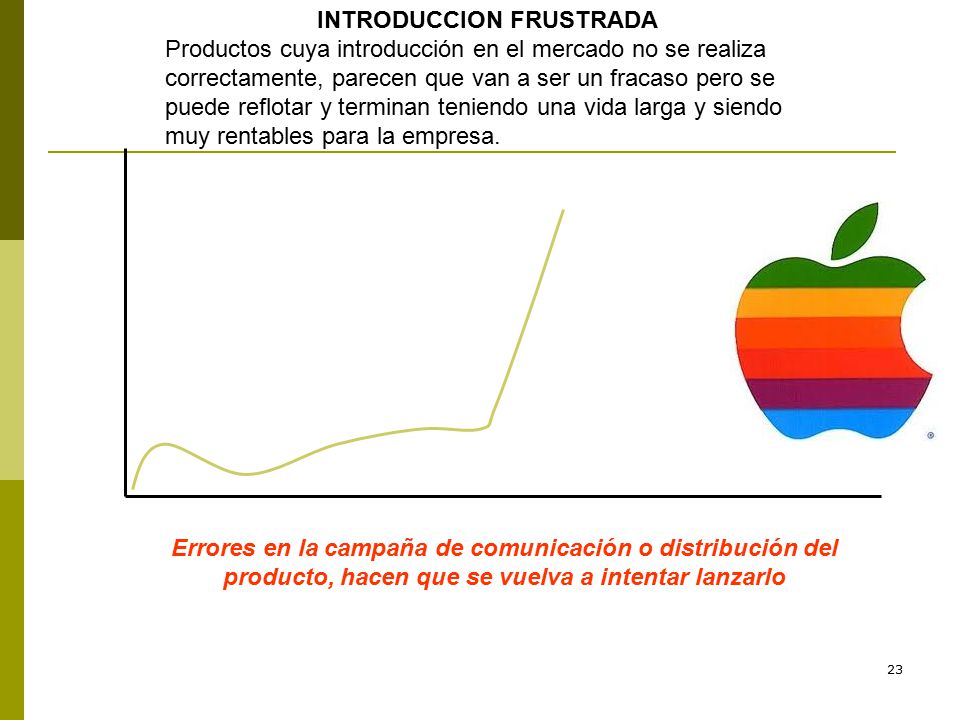 INTRODUCCION FRUSTRADA

Productos cuya introducción en el mercado no se realiza correctamente, parecen que van a ser un fracaso pero se puede reflotar y terminan teniendo una vida larga y siendo muy rentables para la empresa.

®

Errores en la campaña de comunicación o distribución del producto, hacen que se vuelva a intentar lanzarlo

23